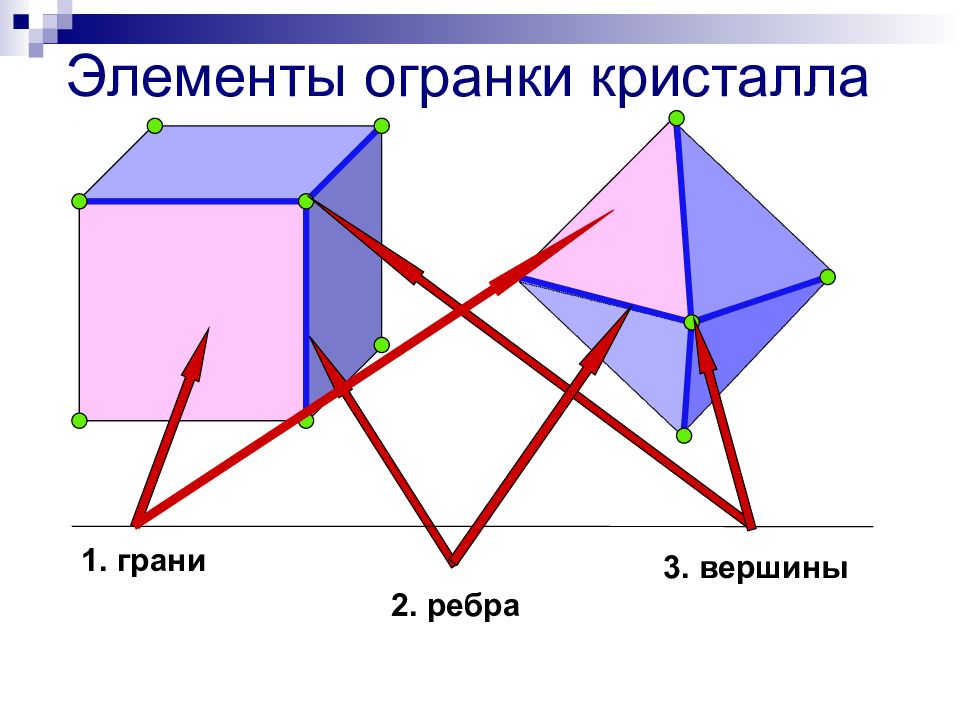 Элементы огранки кристалла

1. грани

2. ребра

3. вершины